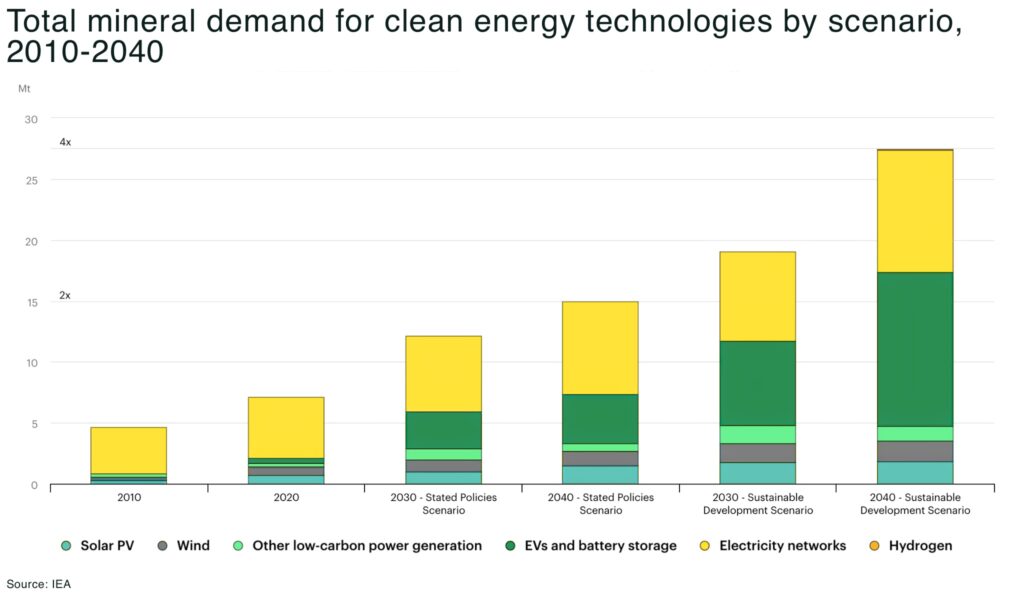 Total mineral demand for clean energy technologies by scenario, 2010-2040

Mt

30

4x

25

20

2x

15

10

5

0

2010

2020

2030 - Stated Policies Scenario

2040 - Stated Policies Scenario

2030 - Sustainable Development Scenario

2040 - Sustainable Development Scenario

Solar PV

Wind

Other low-carbon power generation

EVs and battery storage

Electricity networks

Hydrogen

Source: IEA